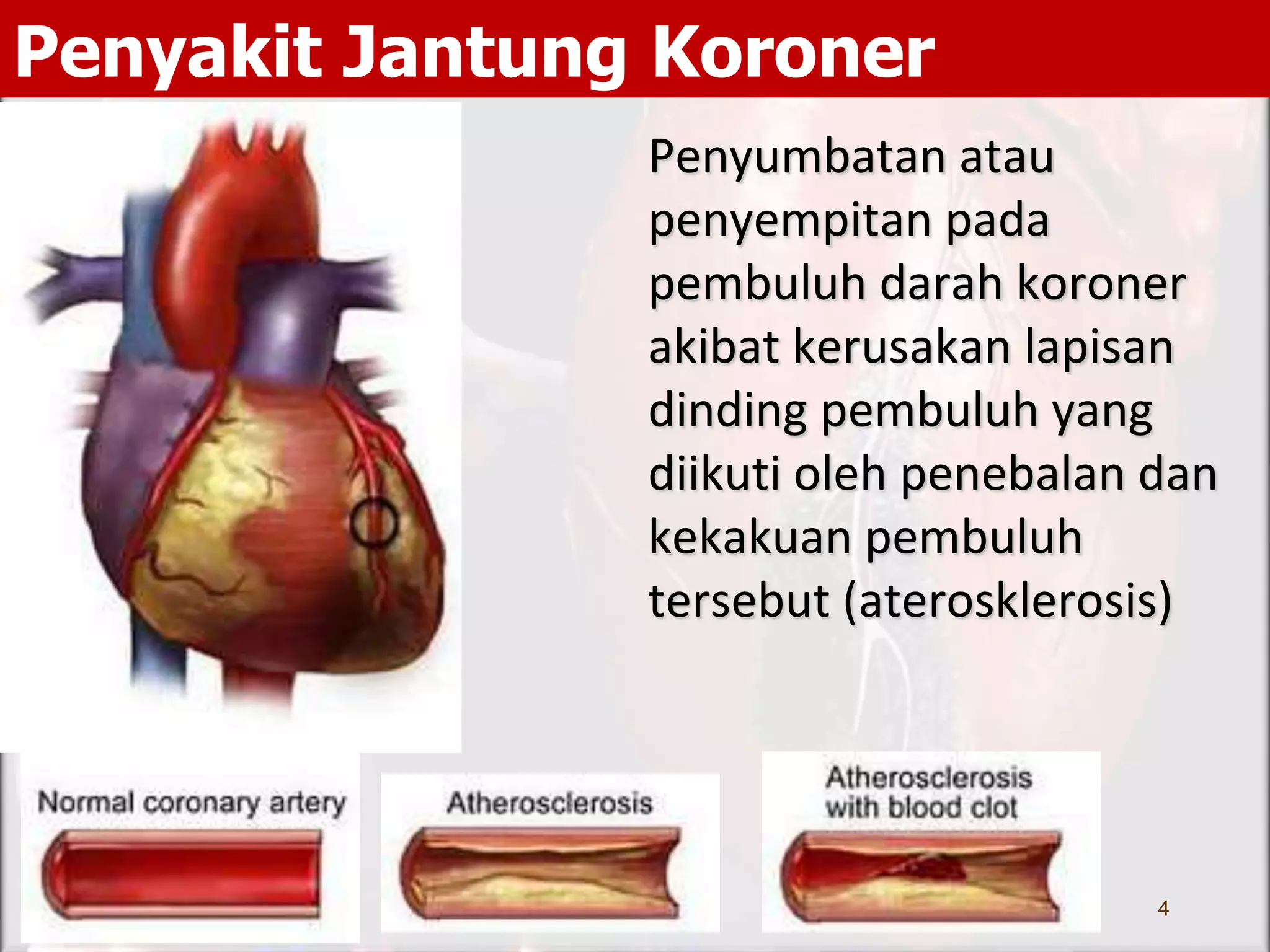 Penyakit Jantung Koroner

Penyumbatan atau penyempitan pada pembuluh darah koroner akibat kerusakan lapisan dinding pembuluh yang diikuti oleh penebalan dan kekakuan pembuluh tersebut (aterosklerosis)

Normal coronary artery

Atherosclerosis

Atherosclerosis with blood clot

4